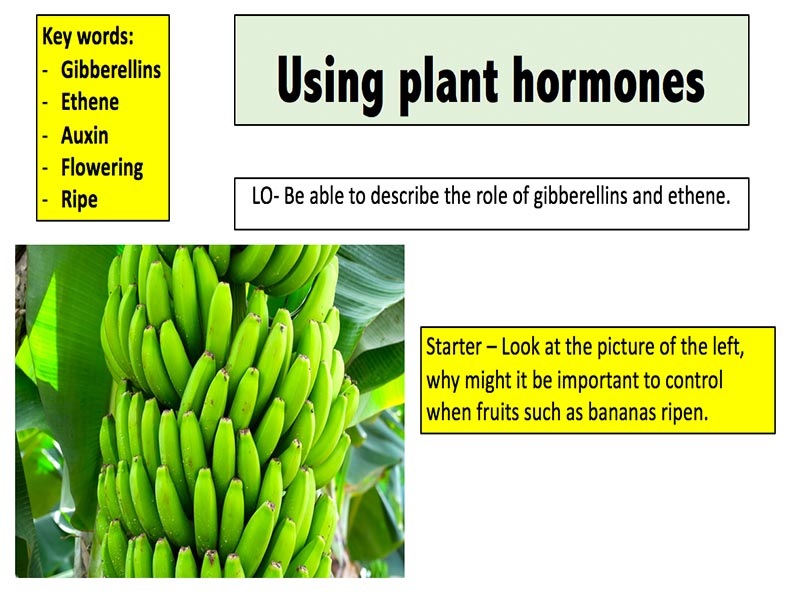 Key words:
- Gibberellins
- Ethene
- Auxin
- Flowering
- Ripe

Using plant hormones

LO- Be able to describe the role of gibberellins and ethene.

Starter – Look at the picture of the left, why might it be important to control when fruits such as bananas ripen.